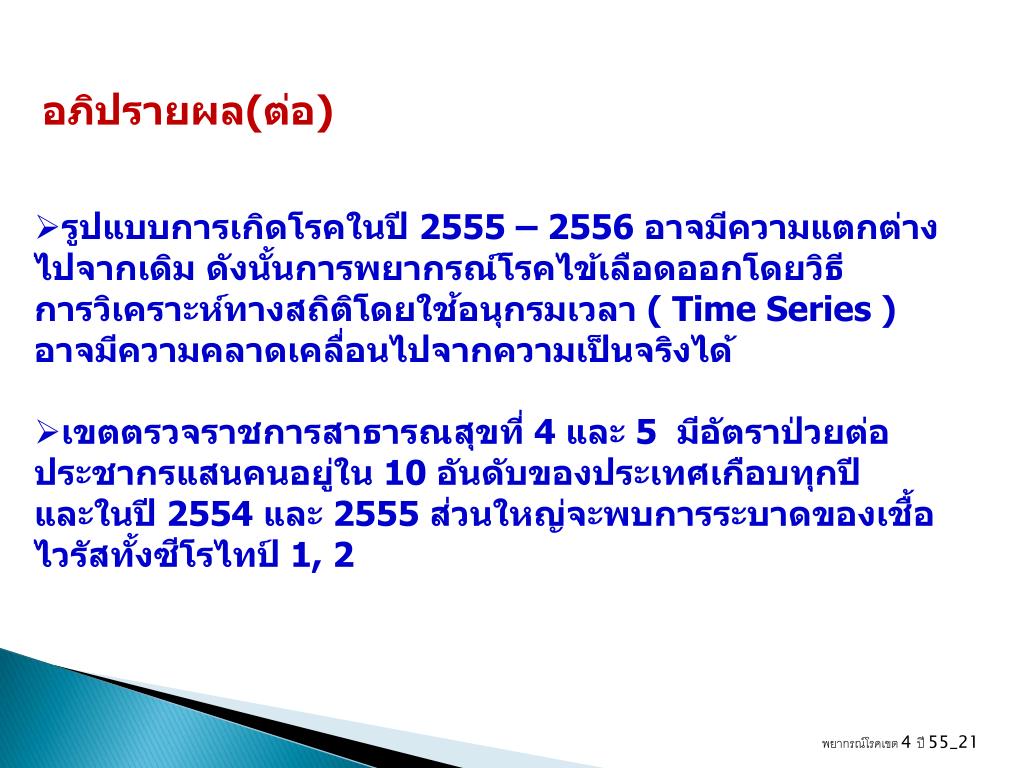 อภิปรายผล(ต่อ)

➢รูปแบบการเกิดโรคในปี 2555 – 2556 อาจมีความแตกต่างไปจากเดิม ดังนั้นการพยากรณ์โรคไข้เลือดออกโดยวิธีการวิเคราะห์ทางสถิติโดยใช้อนุกรมเวลา ( Time Series ) อาจมีความคลาดเคลื่อนไปจากความเป็นจริงได้

➢เขตตรวจราชการสาธารณสุขที่ 4 และ 5 มีอัตราป่วยต่อประชากรแสนคนอยู่ใน 10 อันดับของประเทศเกือบทุกปี และในปี 2554 และ 2555 ส่วนใหญ่จะพบการระบาดของเชื้อไวรัสทั้งซีโรไทป์ 1, 2

พยากรณ์โรคเขต 4 ปี 55_21